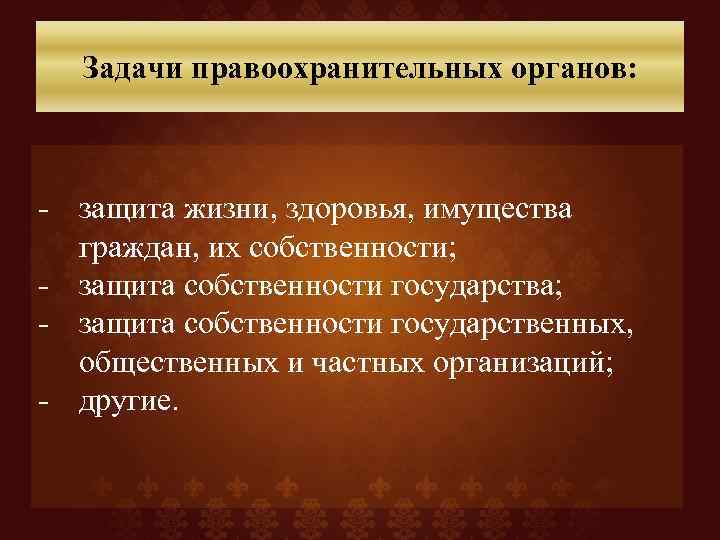 Задачи правоохранительных органов:

- защита жизни, здоровья, имущества граждан, их собственности;
- защита собственности государства;
- защита собственности государственных, общественных и частных организаций;
- другие.